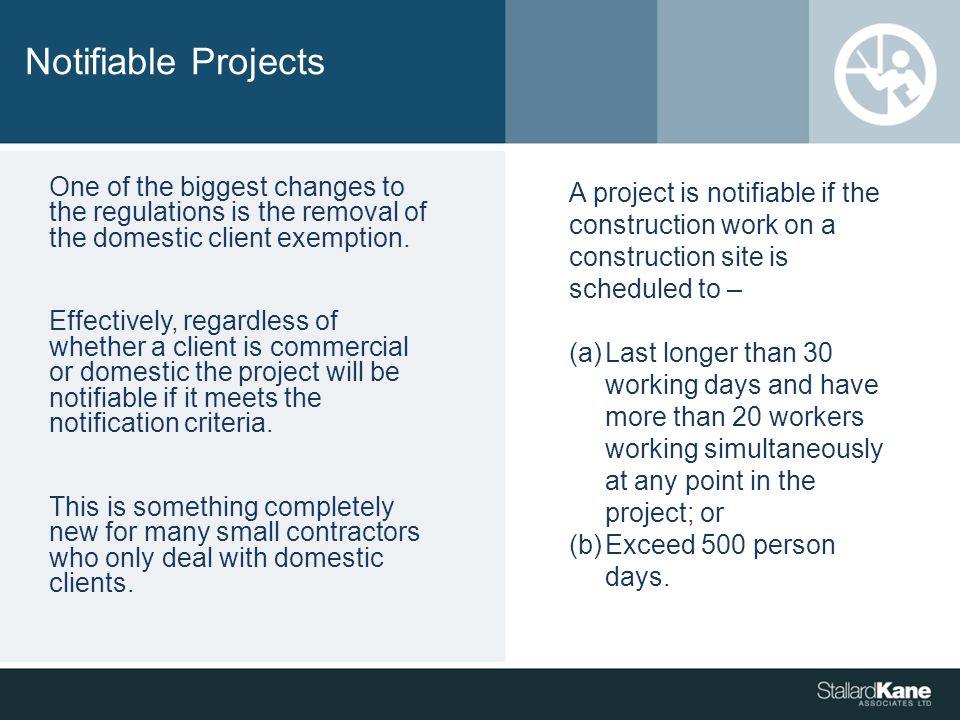 Notifiable Projects

One of the biggest changes to the regulations is the removal of the domestic client exemption.

Effectively, regardless of whether a client is commercial or domestic the project will be notifiable if it meets the notification criteria.

This is something completely new for many small contractors who only deal with domestic clients.

A project is notifiable if the construction work on a construction site is scheduled to –

(a) Last longer than 30 working days and have more than 20 workers working simultaneously at any point in the project; or
(b) Exceed 500 person days.

StallardKane
ASSOCIATES LTD